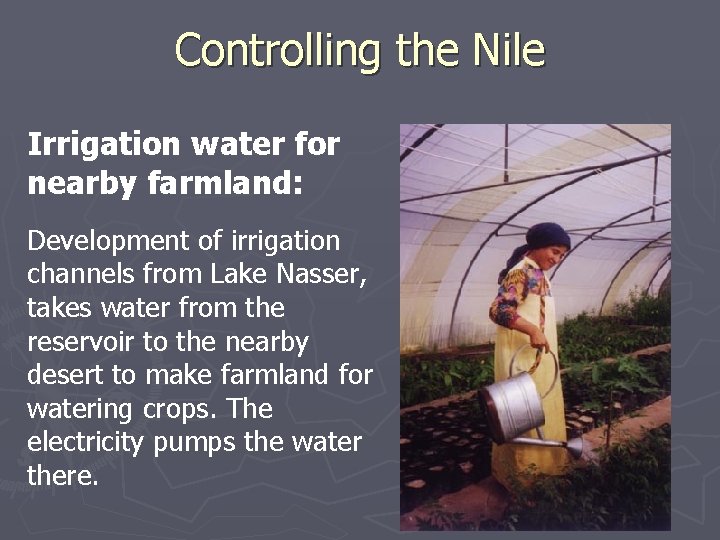 Controlling the Nile

Irrigation water for nearby farmland:

Development of irrigation channels from Lake Nasser, takes water from the reservoir to the nearby desert to make farmland for watering crops. The electricity pumps the water there.